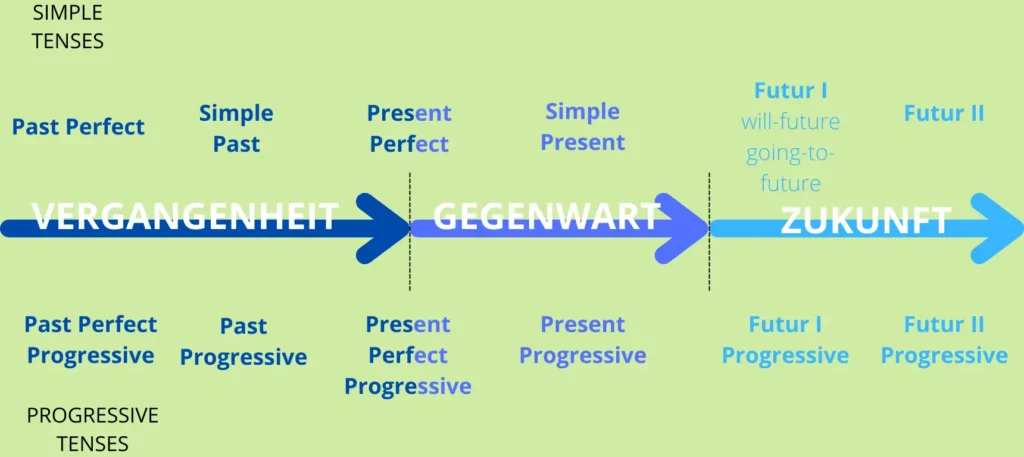 SIMPLE TENSES

Past Perfect

Simple Past

Present Perfect

Simple Present

Futur I
will-future
going-to-future

Futur II

VERGANGENHEIT

GEGENWART

ZUKUNFT

Past Perfect Progressive

Past Progressive

Present Perfect Progressive

Present Progressive

Futur I Progressive

Futur II Progressive

PROGRESSIVE TENSES